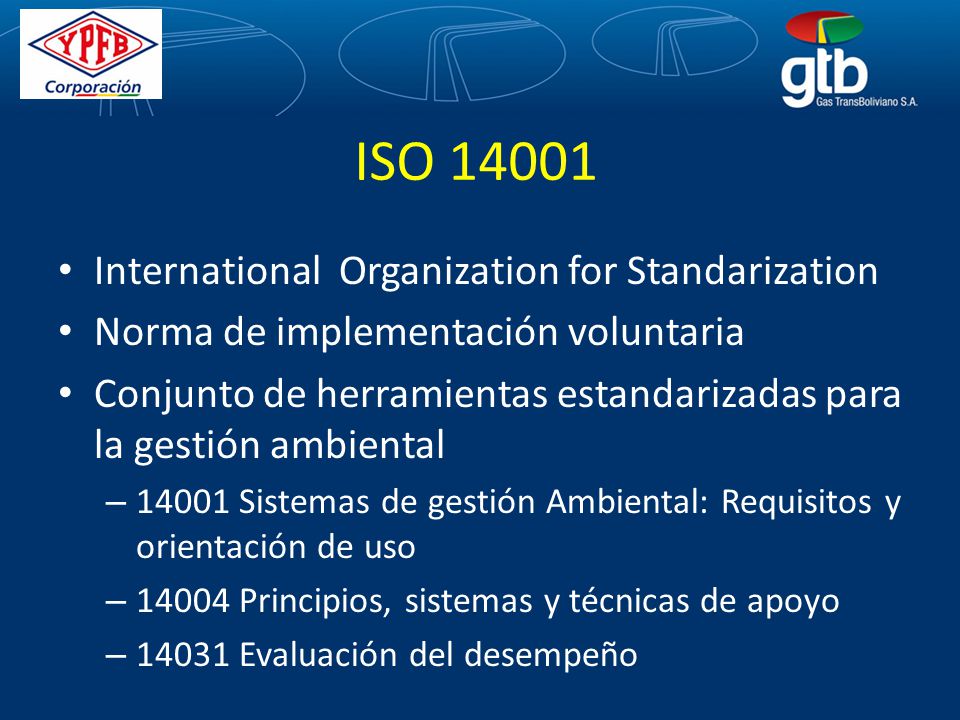 YPFB
Corporación

gtb
Gas TransBoliviano S.A.

ISO 14001

• International Organization for Standarization
• Norma de implementación voluntaria
• Conjunto de herramientas estandarizadas para la gestión ambiental
– 14001 Sistemas de gestión Ambiental: Requisitos y orientación de uso
– 14004 Principios, sistemas y técnicas de apoyo
– 14031 Evaluación del desempeño